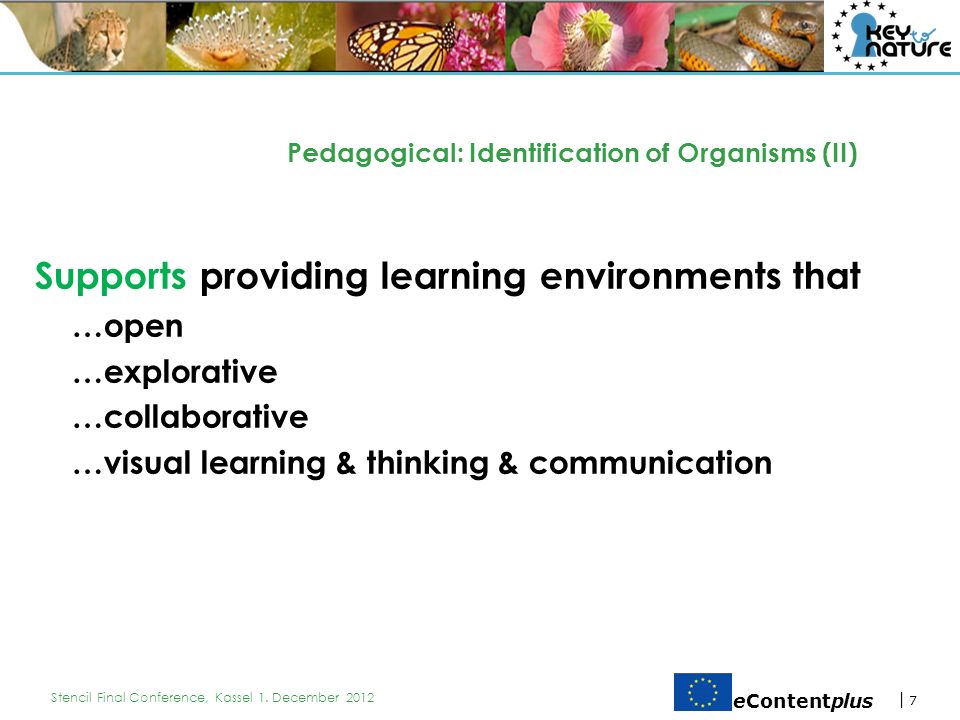 KEY to nature

Pedagogical: Identification of Organisms (II)

Supports providing learning environments that

…open

…explorative

…collaborative

…visual learning & thinking & communication

Stencil Final Conference, Kassel 1. December 2012

eContentplus

| 7